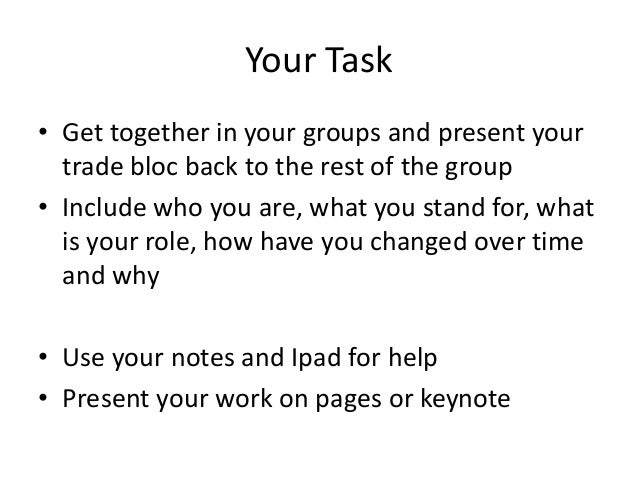 Your Task

• Get together in your groups and present your trade bloc back to the rest of the group
• Include who you are, what you stand for, what is your role, how have you changed over time and why

• Use your notes and Ipad for help
• Present your work on pages or keynote